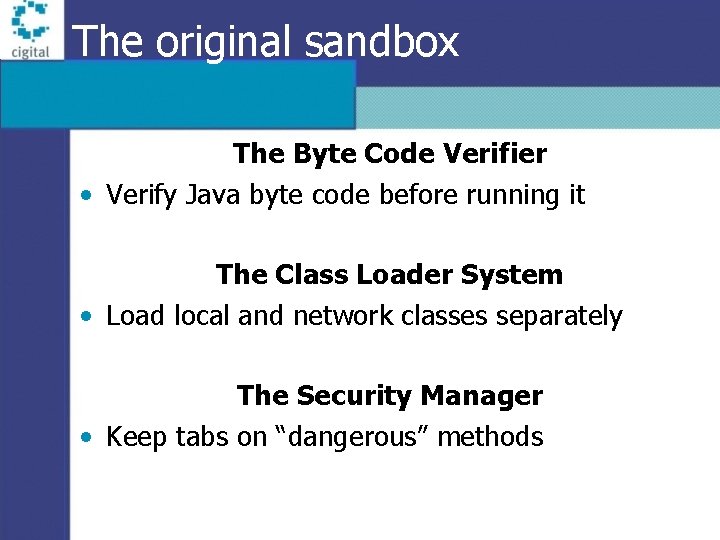 cigital

The original sandbox

The Byte Code Verifier

• Verify Java byte code before running it

The Class Loader System

• Load local and network classes separately

The Security Manager

• Keep tabs on “dangerous” methods